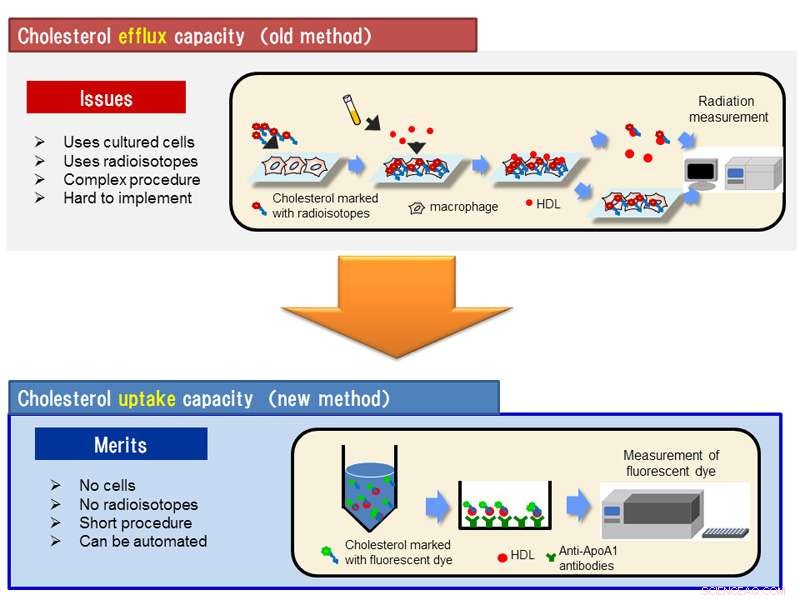 Cholesterol efflux capacity (old method)

Issues

➢ Uses cultured cells
➢ Uses radioisotopes
➢ Complex procedure
➢ Hard to implement

Radiation measurement

Cholesterol marked with radioisotopes

macrophage

HDL

Cholesterol uptake capacity (new method)

Merits

➢ No cells
➢ No radioisotopes
➢ Short procedure
➢ Can be automated

Measurement of fluorescent dye

Cholesterol marked with fluorescent dye

HDL

Anti-ApoA1 antibodies

SCIENCEAQ.COM